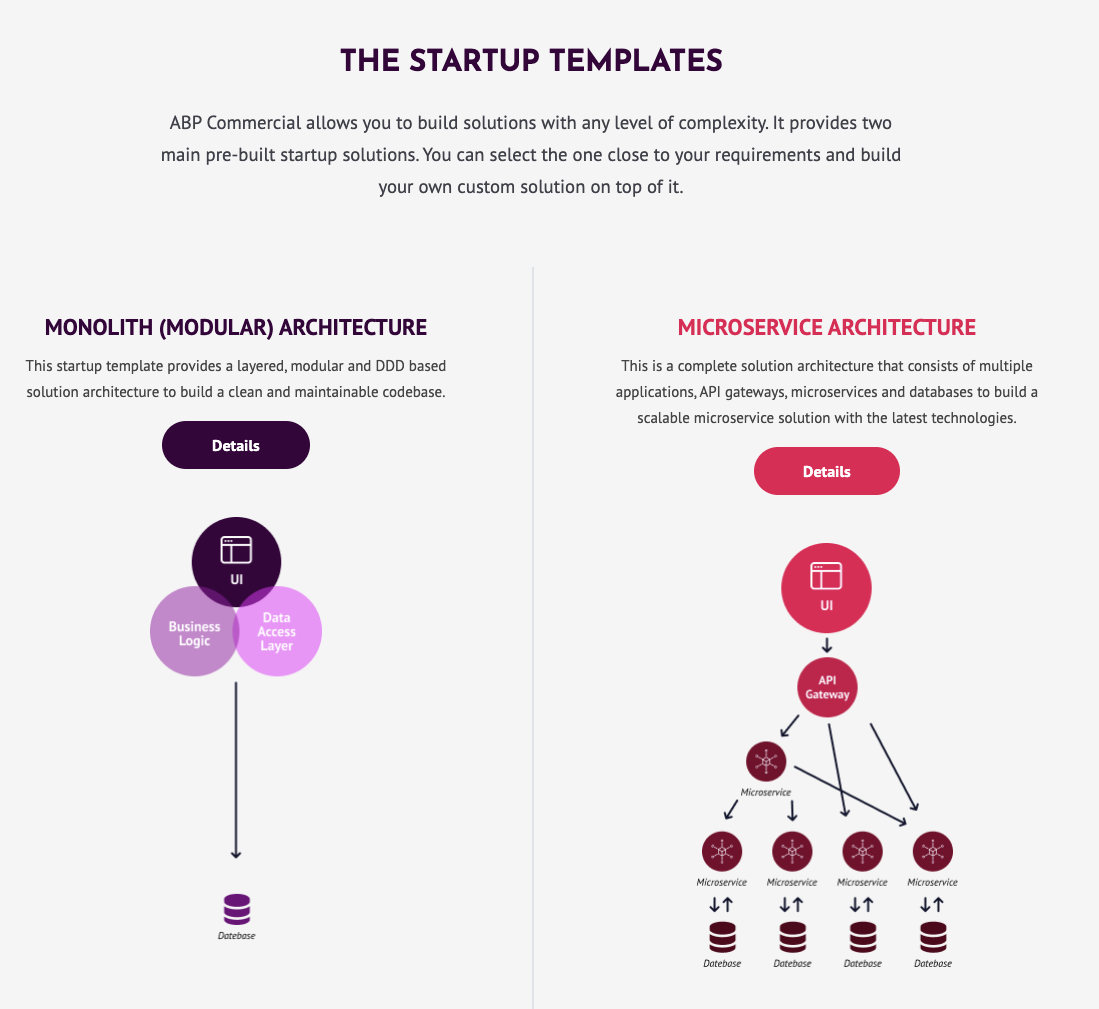 THE STARTUP TEMPLATES

ABP Commercial allows you to build solutions with any level of complexity. It provides two main pre-built startup solutions. You can select the one close to your requirements and build your own custom solution on top of it.

MONOLITH (MODULAR) ARCHITECTURE

This startup template provides a layered, modular and DDD based solution architecture to build a clean and maintainable codebase.

Details

UI

Business Logic

Data Access Layer

Datebase

MICROSERVICE ARCHITECTURE

This is a complete solution architecture that consists of multiple applications, API gateways, microservices and databases to build a scalable microservice solution with the latest technologies.

Details

UI

API Gateway

Microservice

Microservice

Microservice

Microservice

Microservice

Datebase

Datebase

Datebase

Datebase